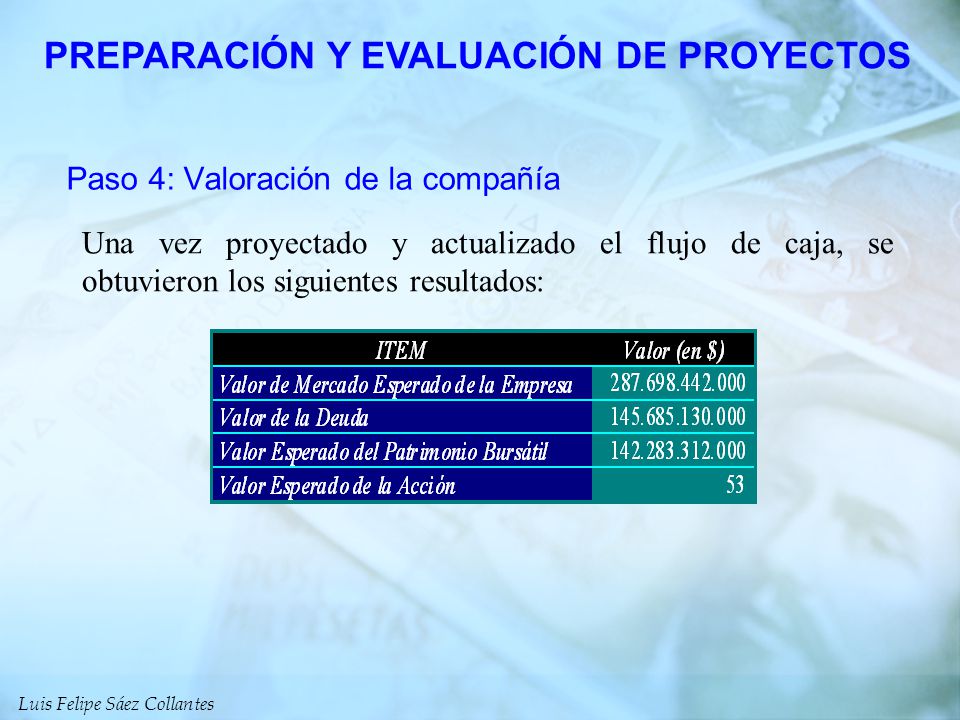 PREPARACIÓN Y EVALUACIÓN DE PROYECTOS

Paso 4: Valoración de la compañía

Una vez proyectado y actualizado el flujo de caja, se obtuvieron los siguientes resultados:

| ITEM | Valor (en $) |
|---|---|
| Valor de Mercado Esperado de la Empresa | 287.698.442.000 |
| Valor de la Deuda | 145.685.130.000 |
| Valor Esperado del Patrimonio Bursátil | 142.283.312.000 |
| Valor Esperado de la Acción | 53 |

Luis Felipe Sáez Collantes